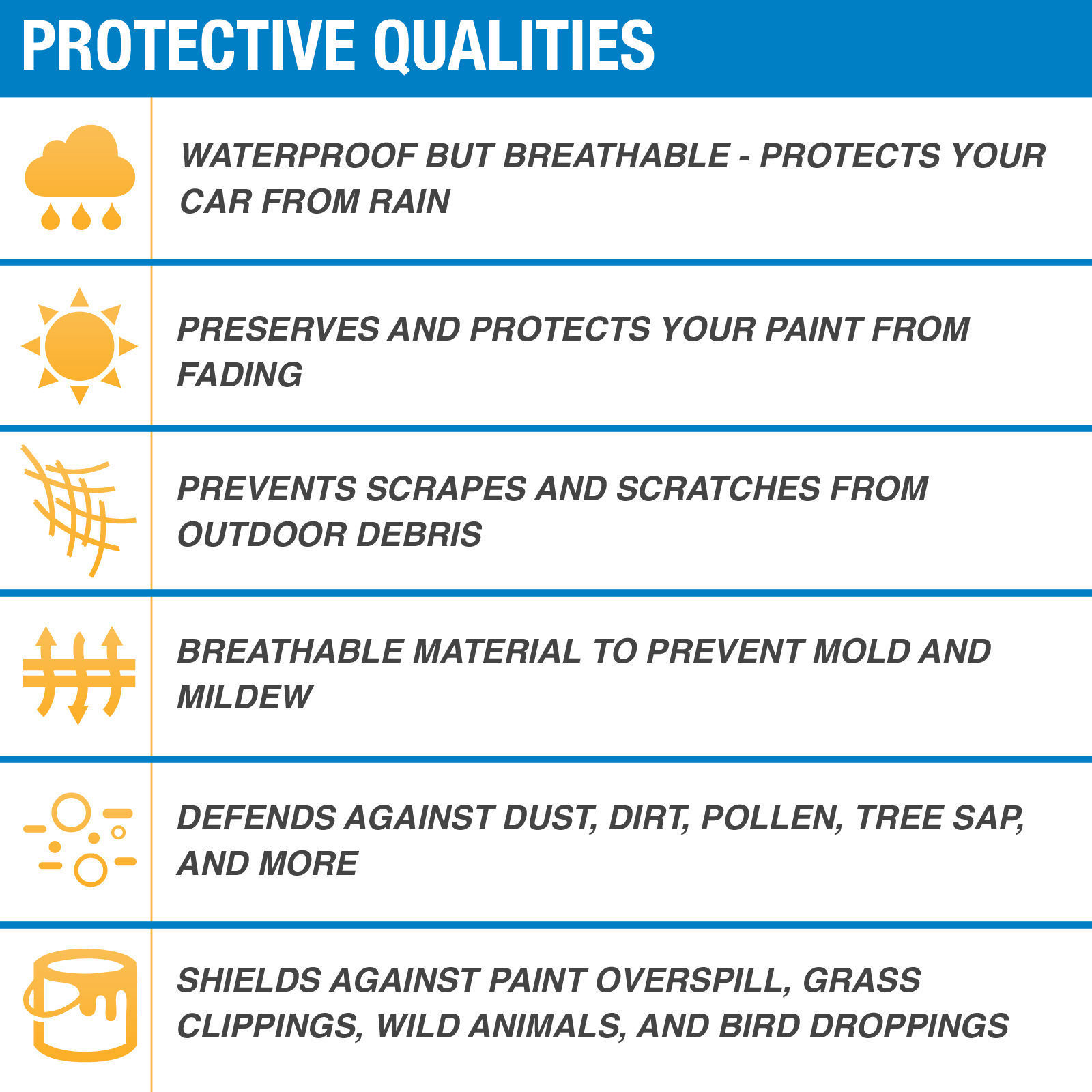 PROTECTIVE QUALITIES

WATERPROOF BUT BREATHABLE - PROTECTS YOUR CAR FROM RAIN

PRESERVES AND PROTECTS YOUR PAINT FROM FADING

PREVENTS SCRAPES AND SCRATCHES FROM OUTDOOR DEBRIS

BREATHABLE MATERIAL TO PREVENT MOLD AND MILDEW

DEFENDS AGAINST DUST, DIRT, POLLEN, TREE SAP, AND MORE

SHIELDS AGAINST PAINT OVERSPILL, GRASS CLIPPINGS, WILD ANIMALS, AND BIRD DROPPINGS